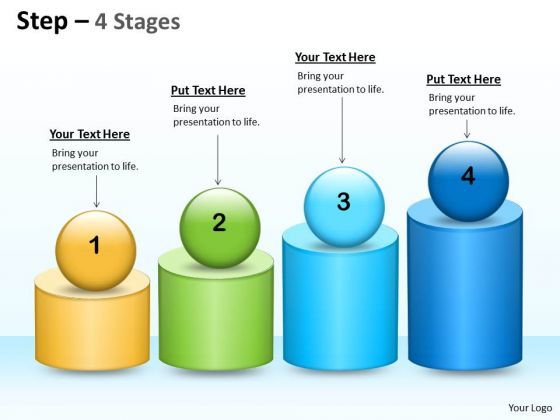 Step – 4 Stages

Your Text Here
Bring your presentation to life.

1

Put Text Here
Bring your presentation to life.

2

Your Text Here
Bring your presentation to life.

3

Put Text Here
Bring your presentation to life.

4

Your Logo